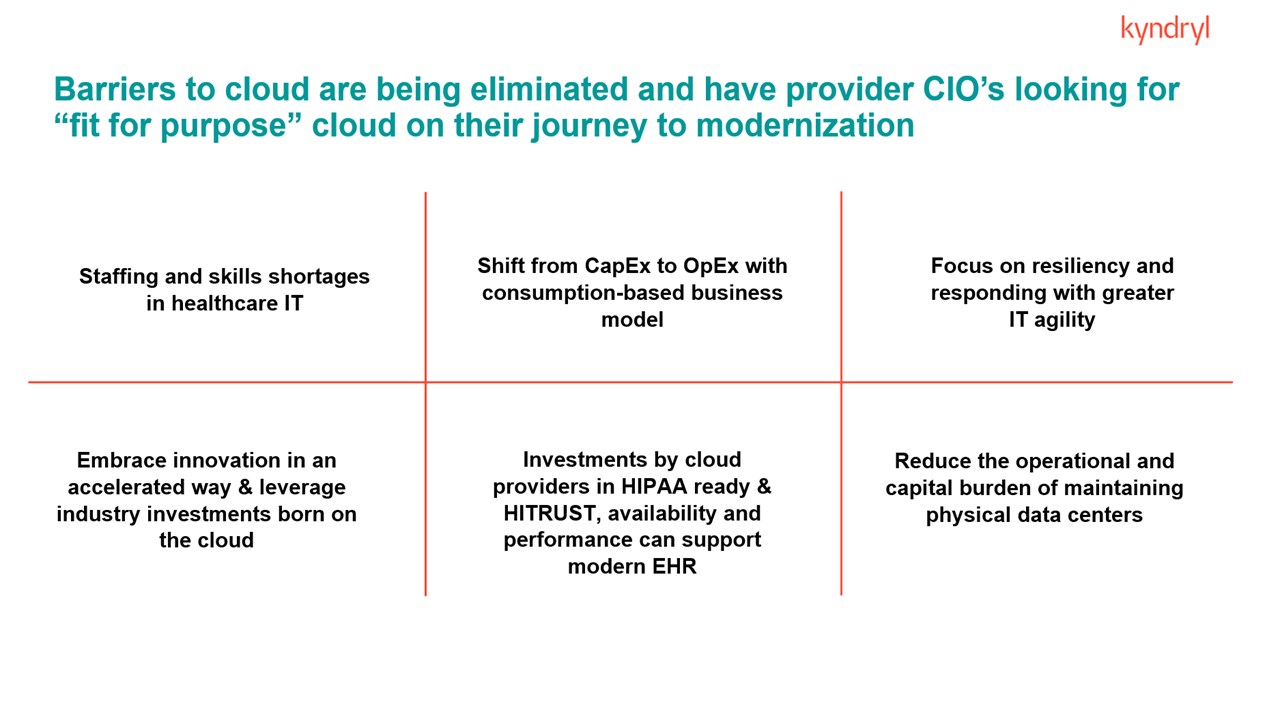 kyndryl

Barriers to cloud are being eliminated and have provider CIO's looking for "fit for purpose" cloud on their journey to modernization

Staffing and skills shortages in healthcare IT

Shift from CapEx to OpEx with consumption-based business model

Focus on resiliency and responding with greater IT agility

Embrace innovation in an accelerated way & leverage industry investments born on the cloud

Investments by cloud providers in HIPAA ready & HITRUST, availability and performance can support modern EHR

Reduce the operational and capital burden of maintaining physical data centers